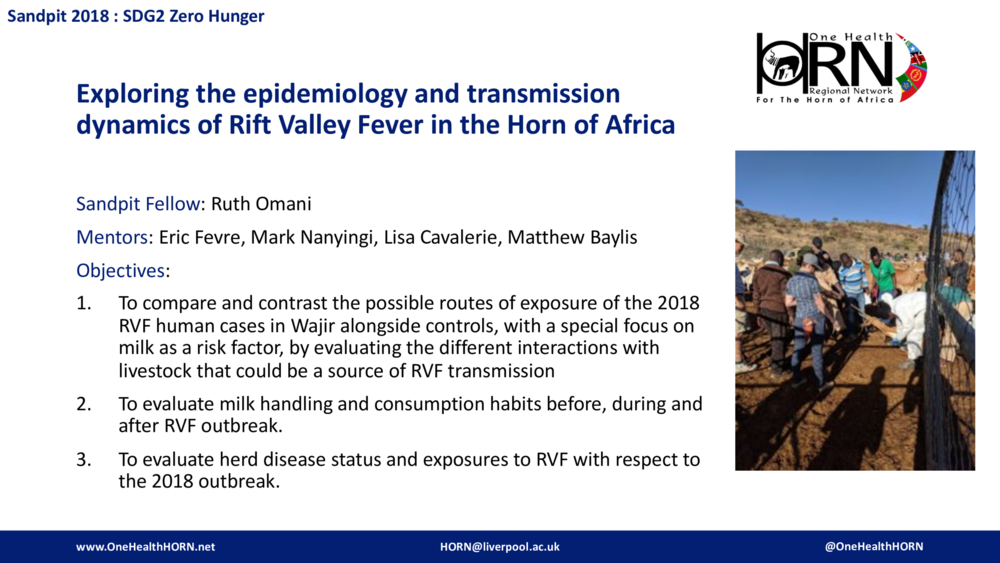 Sandpit 2018 : SDG2 Zero Hunger

One Health
HORN
Regional Network
For The Horn of Africa

Exploring the epidemiology and transmission dynamics of Rift Valley Fever in the Horn of Africa

Sandpit Fellow: Ruth Omani

Mentors: Eric Fevre, Mark Nanyingi, Lisa Cavalerie, Matthew Baylis

Objectives:

1. To compare and contrast the possible routes of exposure of the 2018 RVF human cases in Wajir alongside controls, with a special focus on milk as a risk factor, by evaluating the different interactions with livestock that could be a source of RVF transmission

2. To evaluate milk handling and consumption habits before, during and after RVF outbreak.

3. To evaluate herd disease status and exposures to RVF with respect to the 2018 outbreak.

www.OneHealthHORN.net HORN@liverpool.ac.uk @OneHealthHORN